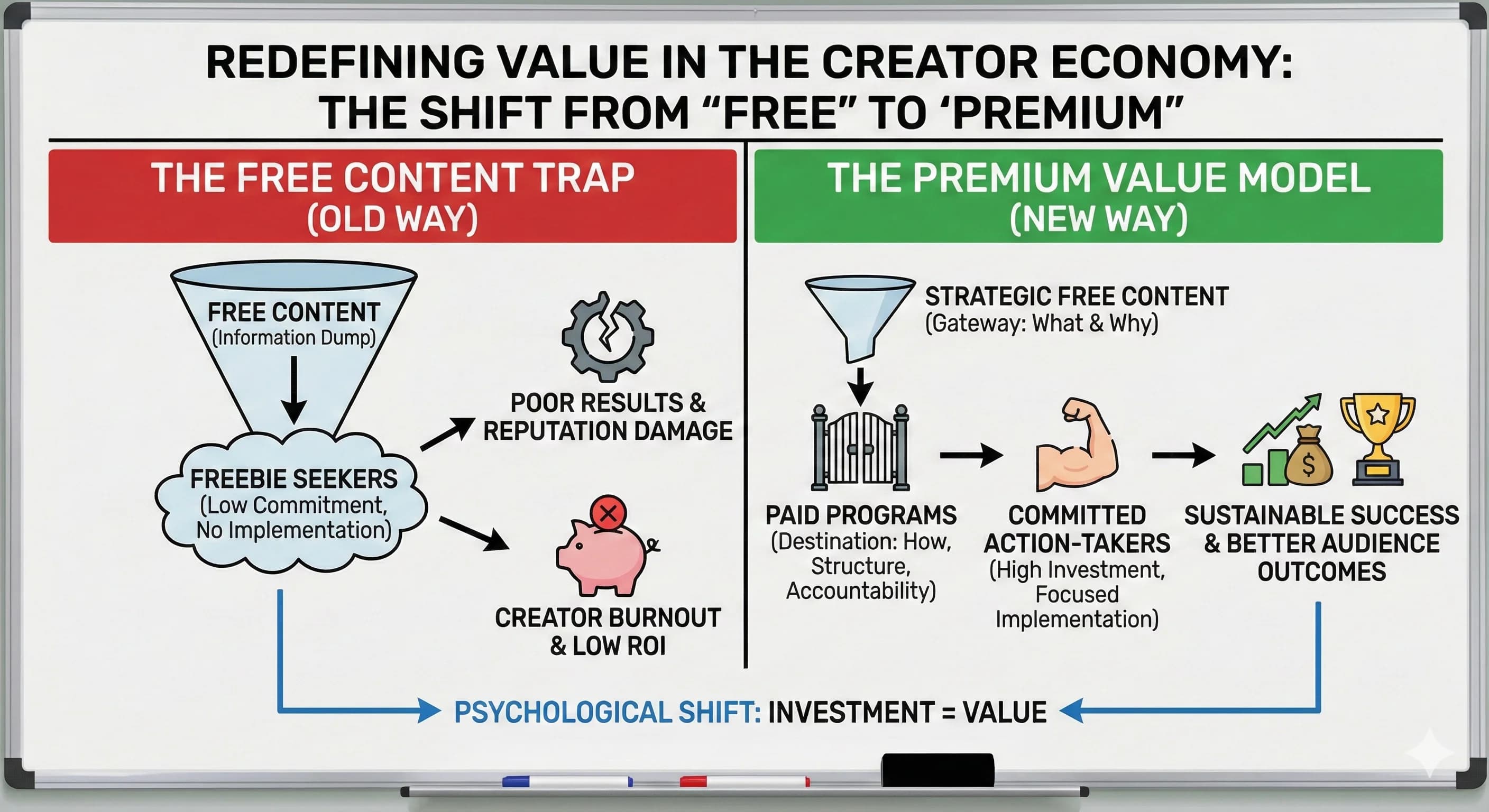 REDEFINING VALUE IN THE CREATOR ECONOMY: THE SHIFT FROM “FREE” TO ‘PREMIUM”

THE FREE CONTENT TRAP (OLD WAY)

FREE CONTENT (Information Dump)

FREEBIE SEEKERS (Low Commitment, No Implementation)

POOR RESULTS & REPUTATION DAMAGE

CREATOR BURNOUT & LOW ROI

THE PREMIUM VALUE MODEL (NEW WAY)

STRATEGIC FREE CONTENT (Gateway: What & Why)

PAID PROGRAMS (Destination: How, Structure, Accountability)

COMMITTED ACTION-TAKERS (High Investment, Focused Implementation)

SUSTAINABLE SUCCESS & BETTER AUDIENCE OUTCOMES

PSYCHOLOGICAL SHIFT: INVESTMENT = VALUE